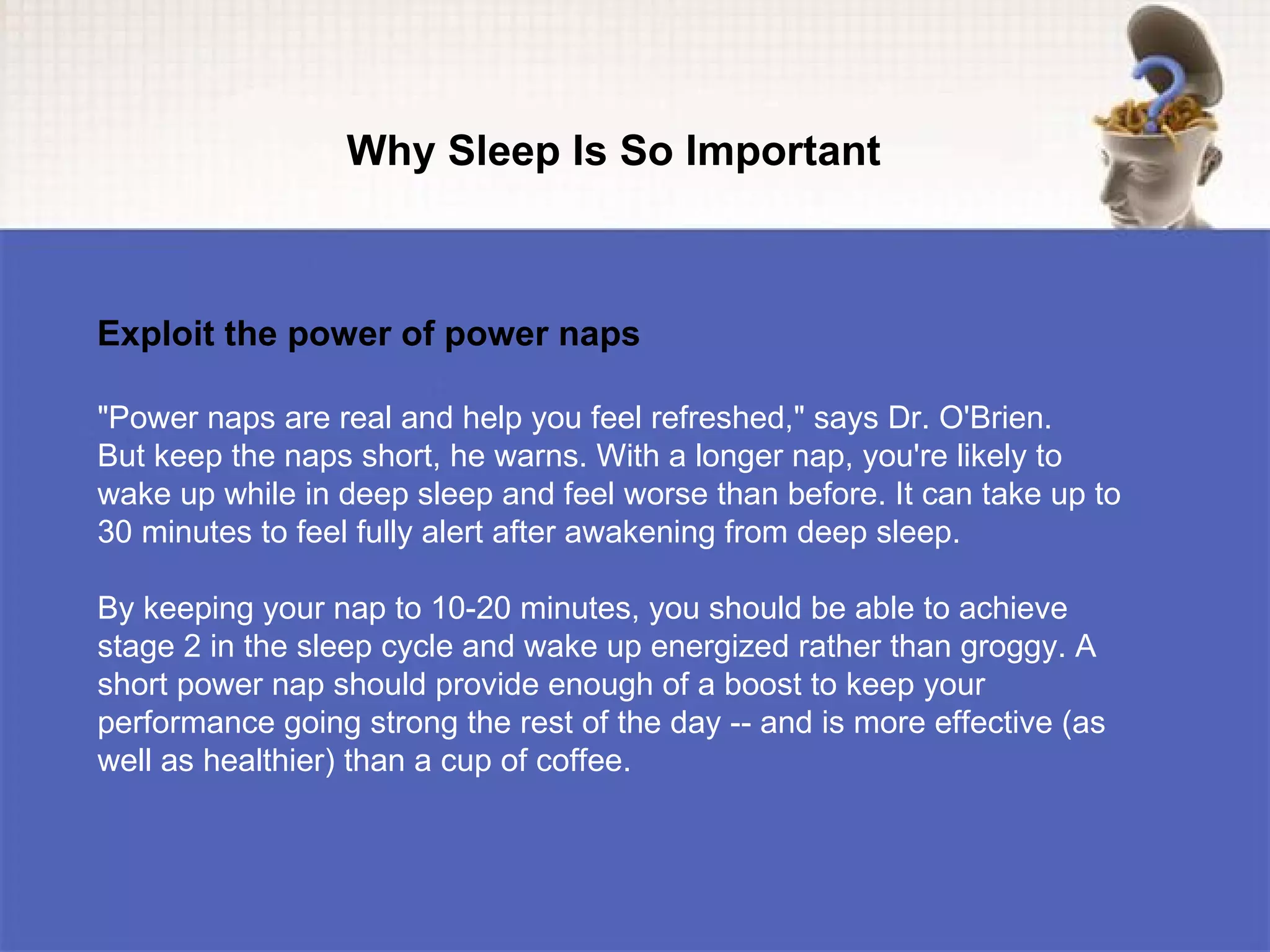 Why Sleep Is So Important

Exploit the power of power naps

"Power naps are real and help you feel refreshed," says Dr. O'Brien. But keep the naps short, he warns. With a longer nap, you're likely to wake up while in deep sleep and feel worse than before. It can take up to 30 minutes to feel fully alert after awakening from deep sleep.

By keeping your nap to 10-20 minutes, you should be able to achieve stage 2 in the sleep cycle and wake up energized rather than groggy. A short power nap should provide enough of a boost to keep your performance going strong the rest of the day -- and is more effective (as well as healthier) than a cup of coffee.